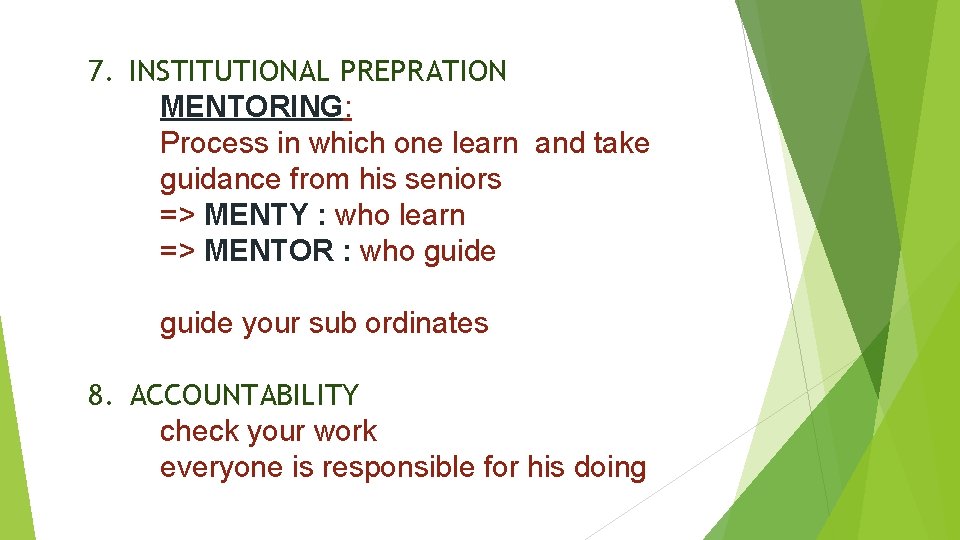 7. INSTITUTIONAL PREPRATION

MENTORING:

Process in which one learn and take guidance from his seniors

=> MENTY : who learn

=> MENTOR : who guide

guide your sub ordinates

8. ACCOUNTABILITY

check your work

everyone is responsible for his doing